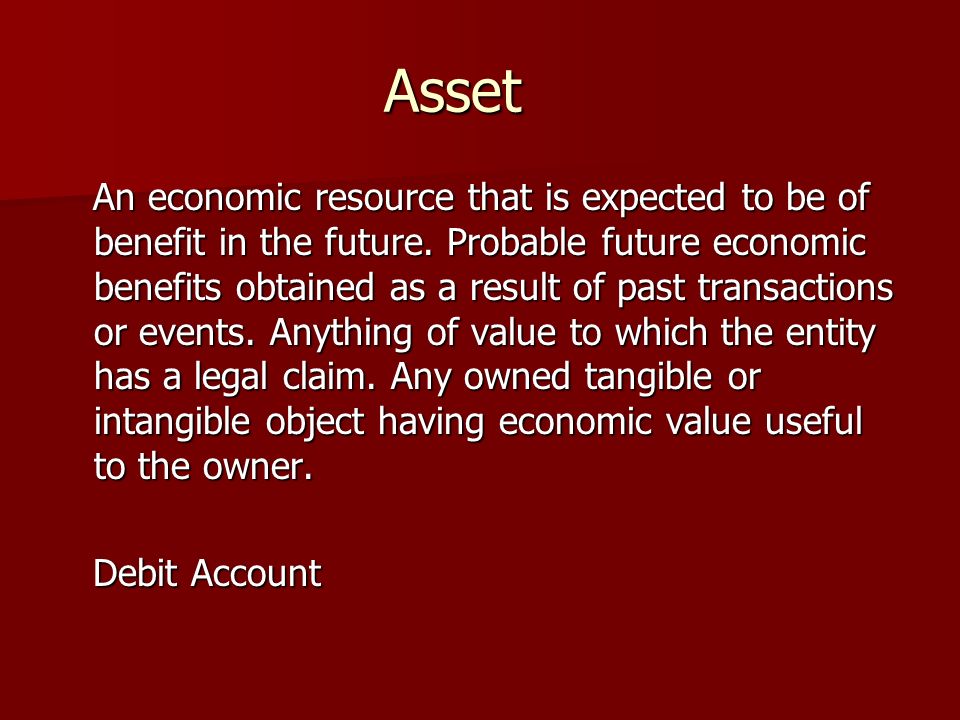 Asset

An economic resource that is expected to be of benefit in the future. Probable future economic benefits obtained as a result of past transactions or events. Anything of value to which the entity has a legal claim. Any owned tangible or intangible object having economic value useful to the owner.

Debit Account